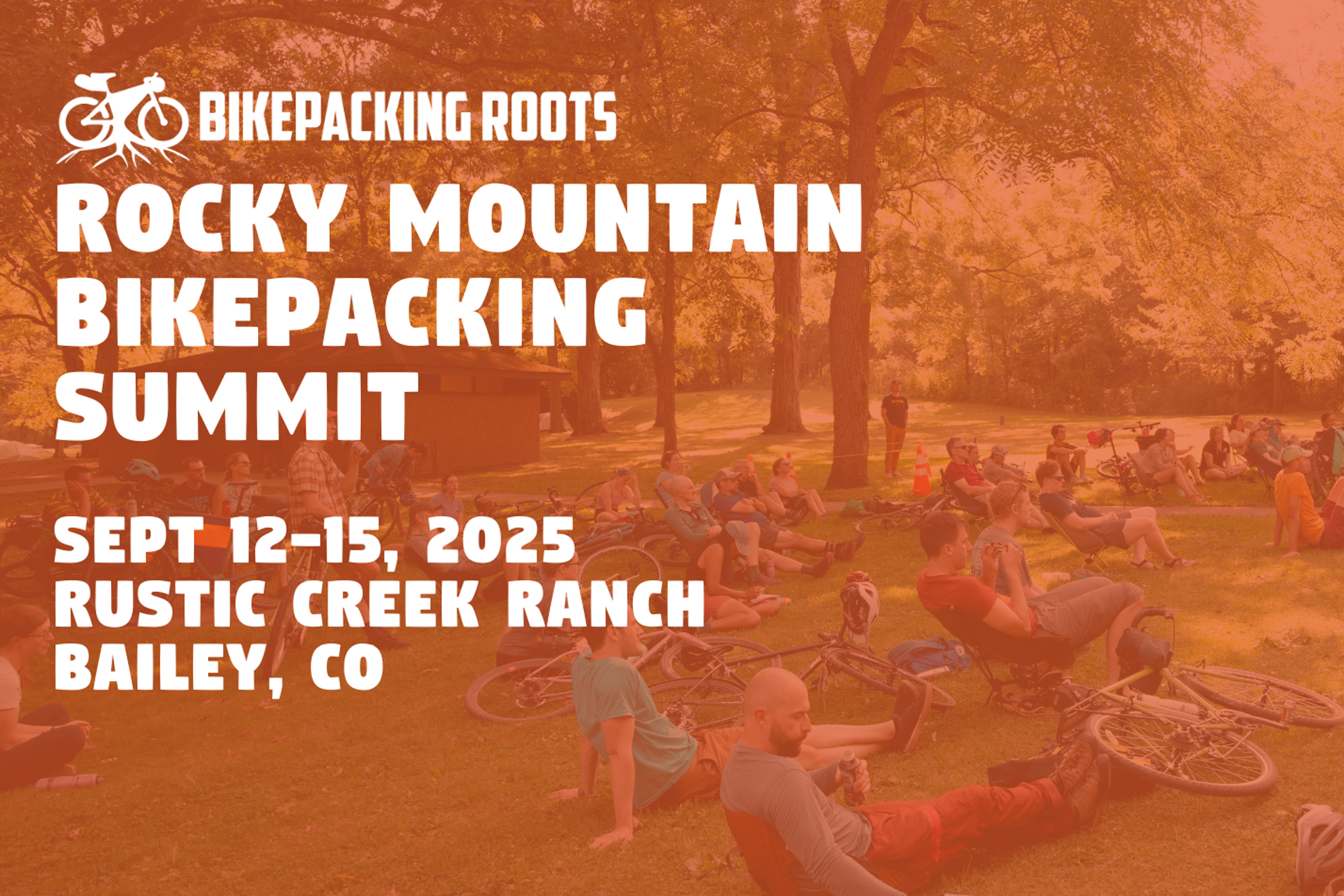 BIKEPACKING ROOTS

ROCKY MOUNTAIN BIKEPACKING SUMMIT

SEPT 12-15, 2025
RUSTIC CREEK RANCH
BAILEY, CO